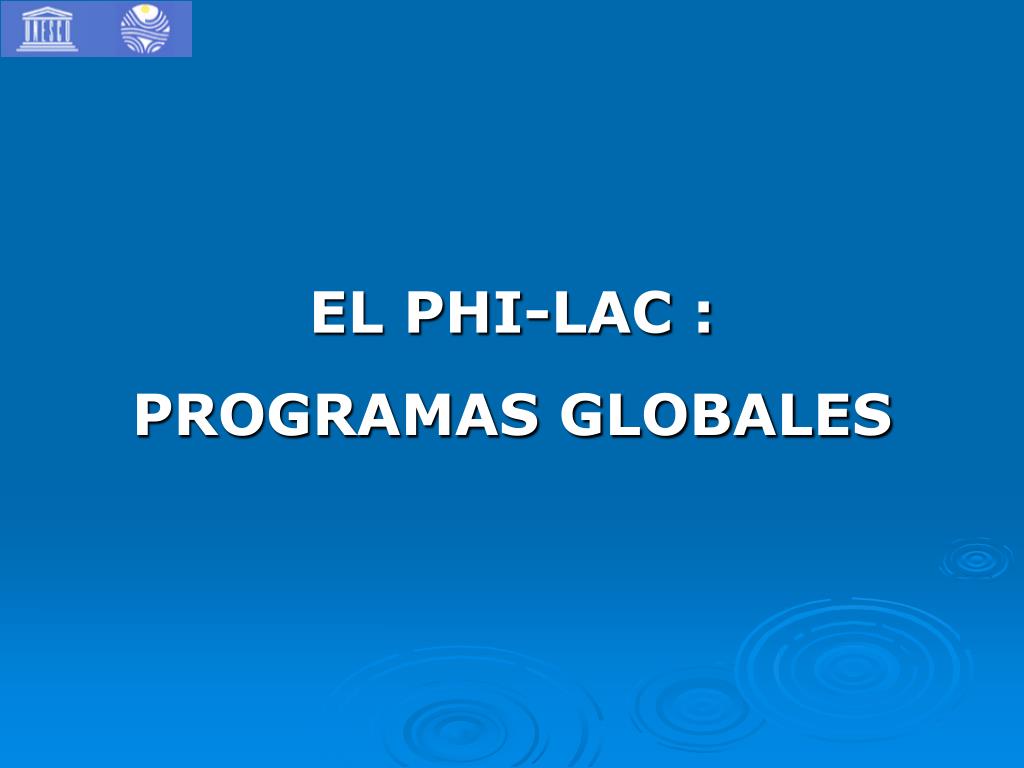 UNESCO

EL PHI-LAC :

PROGRAMAS GLOBALES